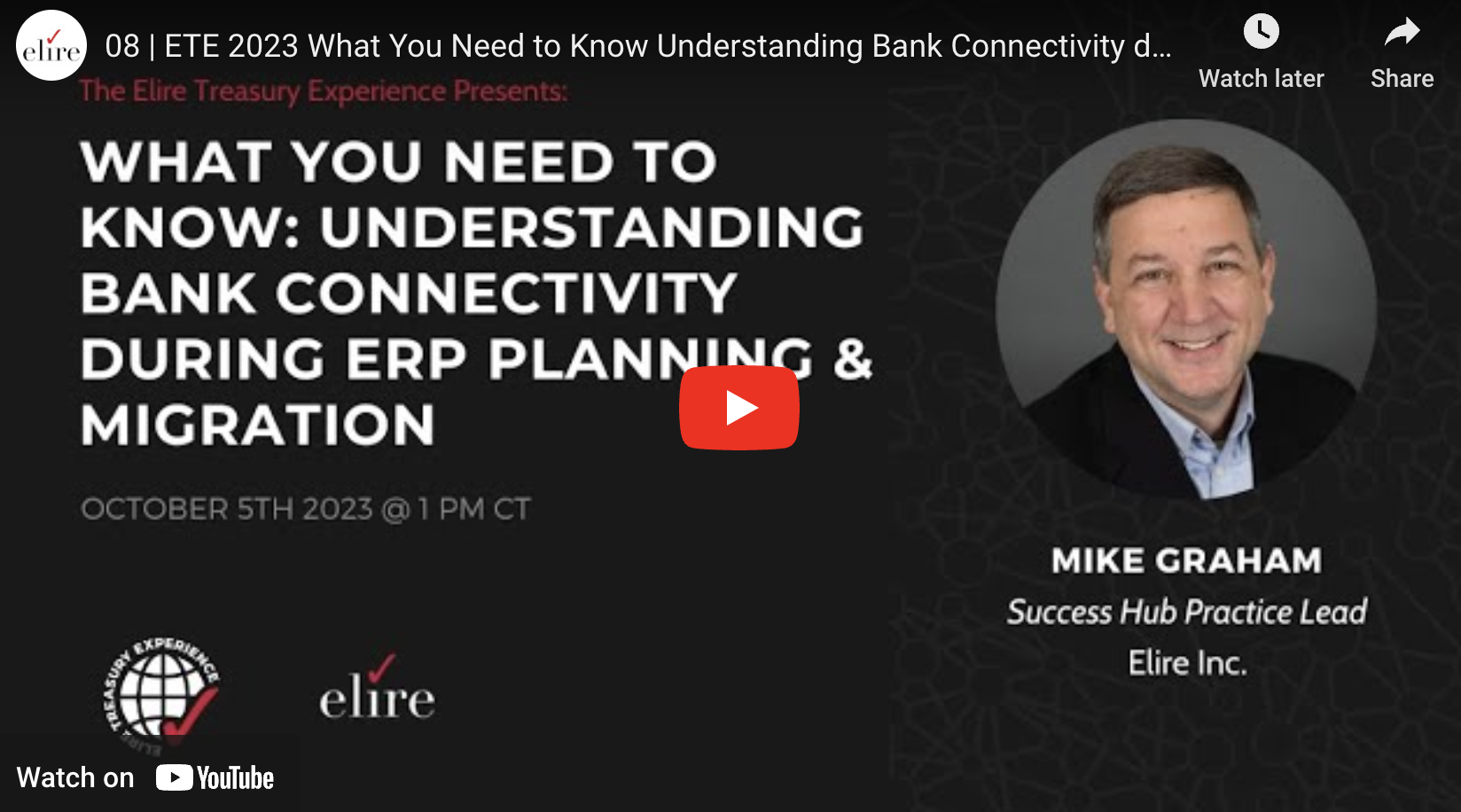 elire

08 | ETE 2023 What You Need to Know Understanding Bank Connectivity d...

Watch later

Share

The Elire Treasury Experience Presents:

WHAT YOU NEED TO KNOW: UNDERSTANDING BANK CONNECTIVITY DURING ERP PLANNING & MIGRATION

OCTOBER 5TH 2023 @ 1 PM CT

MIKE GRAHAM

Success Hub Practice Lead

Elire Inc.

TREASURY EXPERIENCE

elire

Watch on YouTube